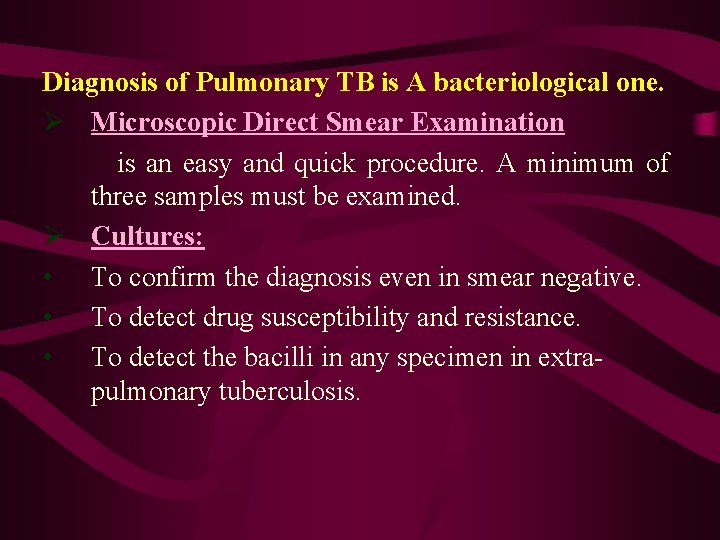 Diagnosis of Pulmonary TB is A bacteriological one.

➢ Microscopic Direct Smear Examination

is an easy and quick procedure. A minimum of three samples must be examined.

➢ Cultures:

• To confirm the diagnosis even in smear negative.

• To detect drug susceptibility and resistance.

• To detect the bacilli in any specimen in extra-pulmonary tuberculosis.